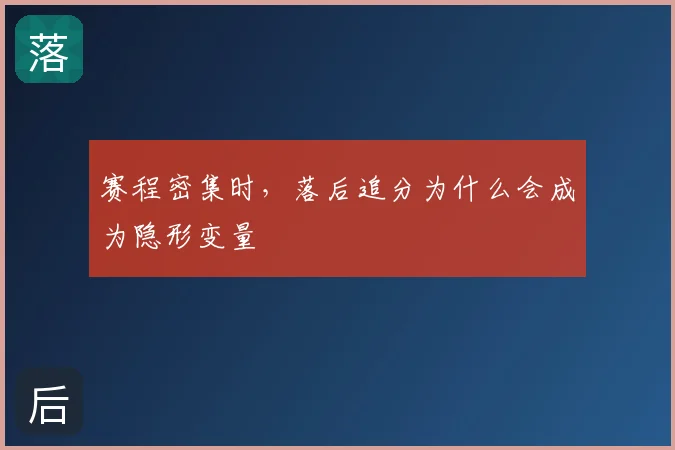 落

赛程密集时，落后追分为什么会成为隐形变量

后